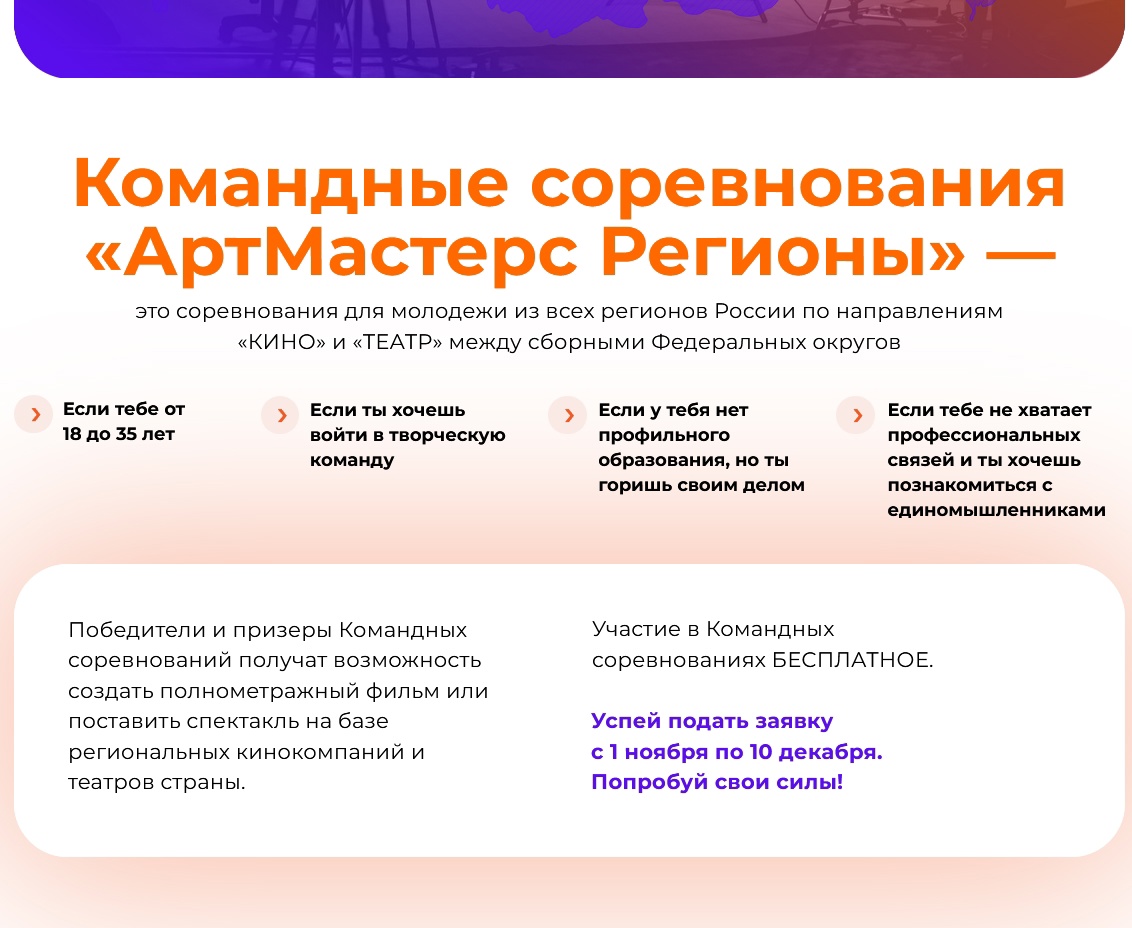 Командные соревнования «АртМастерс Регионы» —

это соревнования для молодежи из всех регионов России по направлениям «КИНО» и «ТЕАТР» между сборными Федеральных округов

Если тебе от 18 до 35 лет

Если ты хочешь войти в творческую команду

Если у тебя нет профильного образования, но ты горишь своим делом

Если тебе не хватает профессиональных связей и ты хочешь познакомиться с единомышленниками

Победители и призеры Командных соревнований получат возможность создать полнометражный фильм или поставить спектакль на базе региональных кинокомпаний и театров страны.

Участие в Командных соревнованиях БЕСПЛАТНОЕ.

Успей подать заявку с 1 ноября по 10 декабря. Попробуй свои силы!